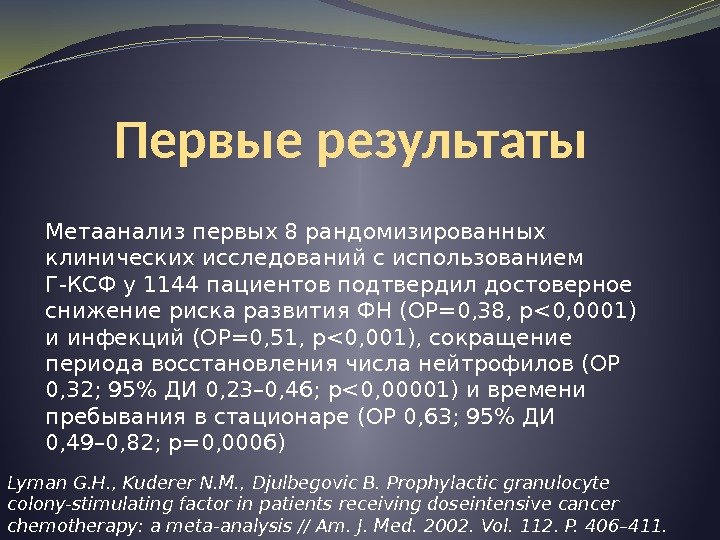 Первые результаты

Метаанализ первых 8 рандомизированных клинических исследований с использованием Г-КСФ у 1144 пациентов подтвердил достоверное снижение риска развития ФН (ОР=0,38, p<0,0001) и инфекций (ОР=0,51, p<0,001), сокращение периода восстановления числа нейтрофилов (ОР 0,32; 95% ДИ 0,23–0,46; p<0,00001) и времени пребывания в стационаре (ОР 0,63; 95% ДИ 0,49–0,82; p=0,0006)

Lyman G.H., Kuderer N.M., Djulbegovic B. Prophylactic granulocyte colony-stimulating factor in patients receiving doseintensive cancer chemotherapy: a meta-analysis // Am. J. Med. 2002. Vol. 112. P. 406–411.